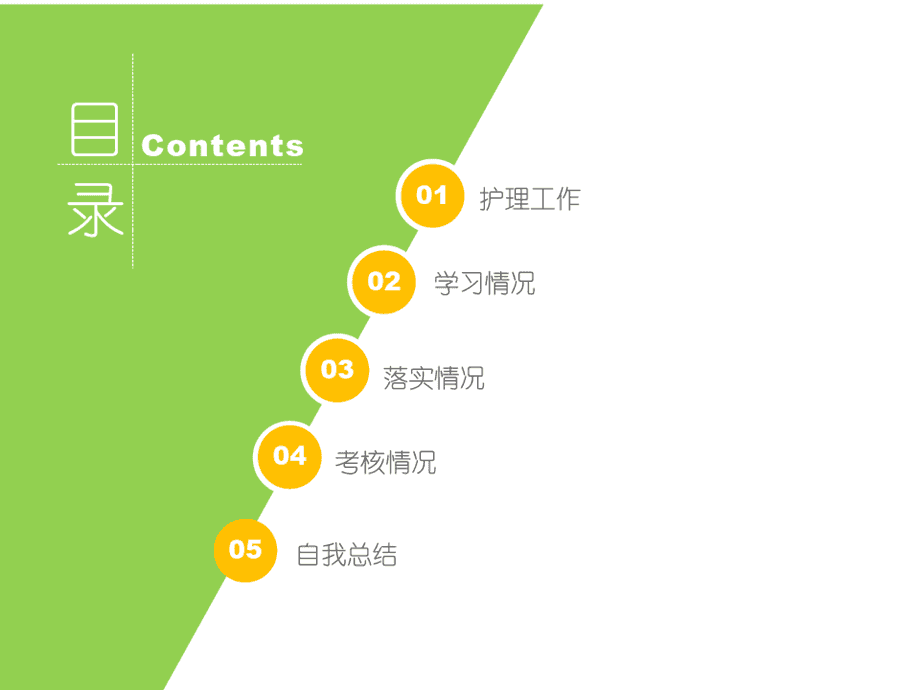 目录
Contents

01 护理工作

02 学习情况

03 落实情况

04 考核情况

05 自我总结